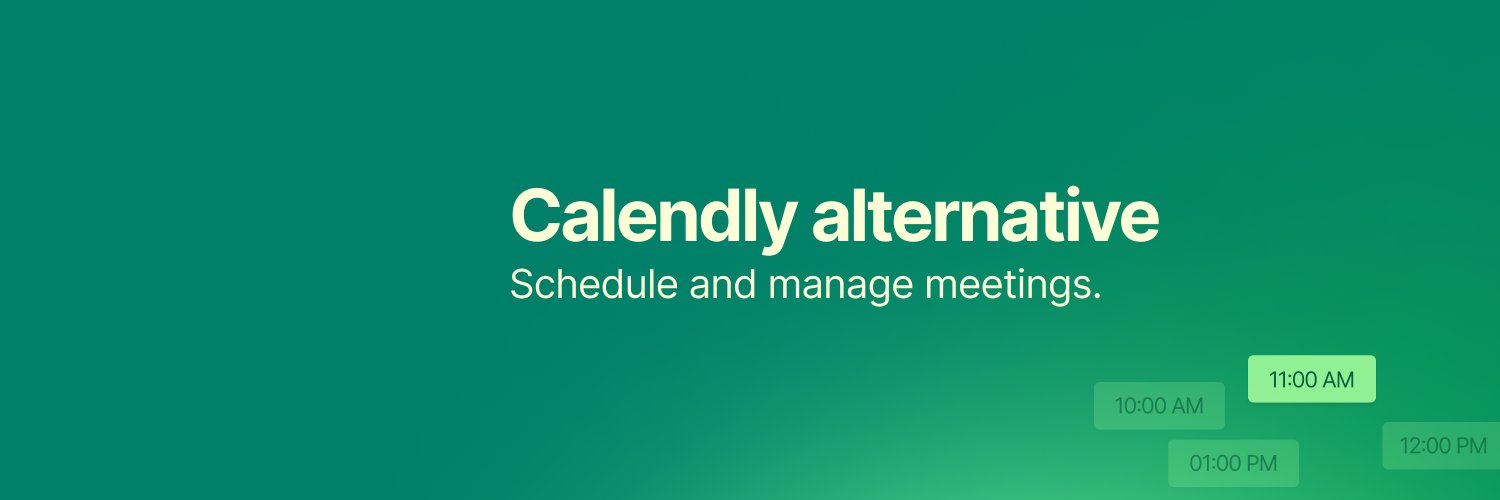 Calendly alternative

Schedule and manage meetings.

11:00 AM

10:00 AM

12:00 PM

01:00 PM